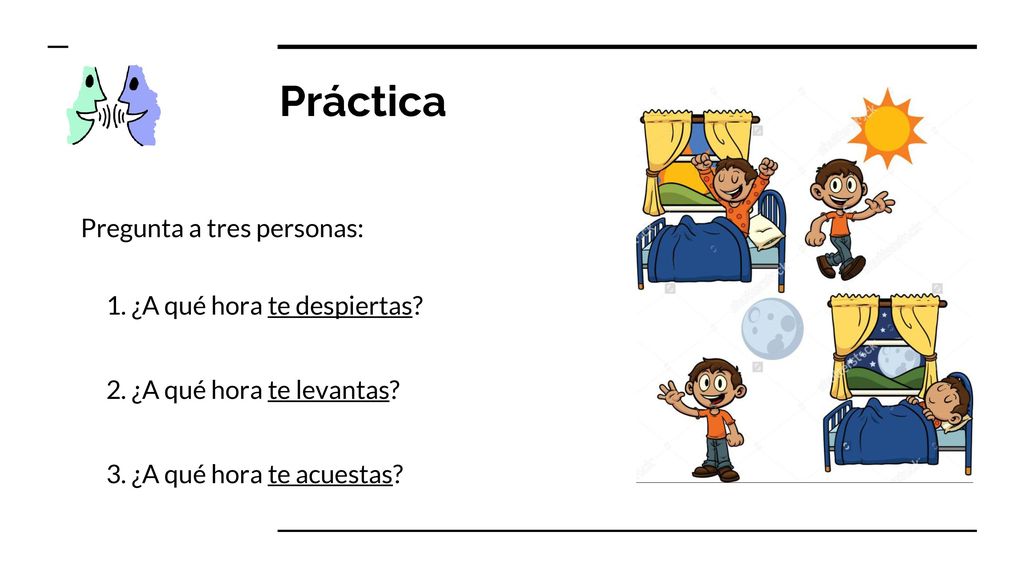 Práctica

Pregunta a tres personas:

1. ¿A qué hora te despiertas?

2. ¿A qué hora te levantas?

3. ¿A qué hora te acuestas?